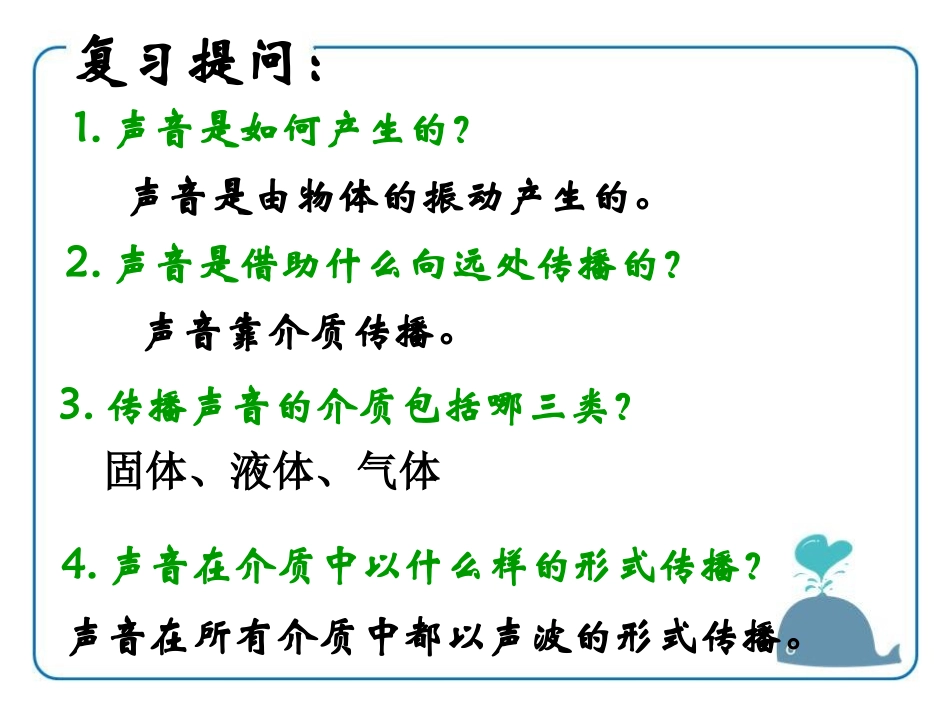 复习提问：

1. 声音是如何产生的？

声音是由物体的振动产生的。

2. 声音是借助什么向远处传播的？

声音靠介质传播。

3. 传播声音的介质包括哪三类？

固体、液体、气体

4. 声音在介质中以什么样的形式传播？

声音在所有介质中都以声波的形式传播。